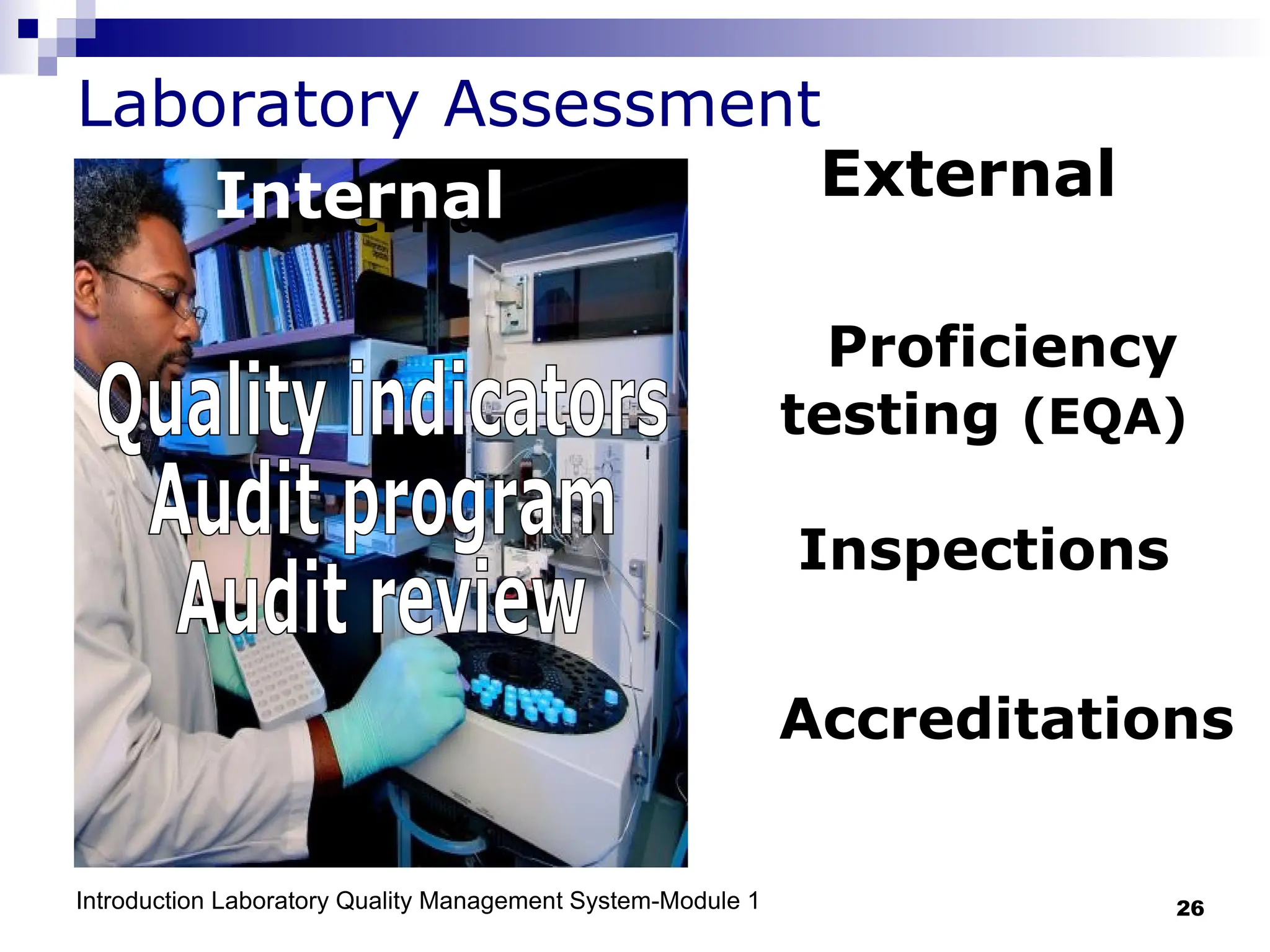 Laboratory Assessment

Internal

Quality indicators
Audit program
Audit review

External

Proficiency testing (EQA)

Inspections

Accreditations

Introduction Laboratory Quality Management System-Module 1

26